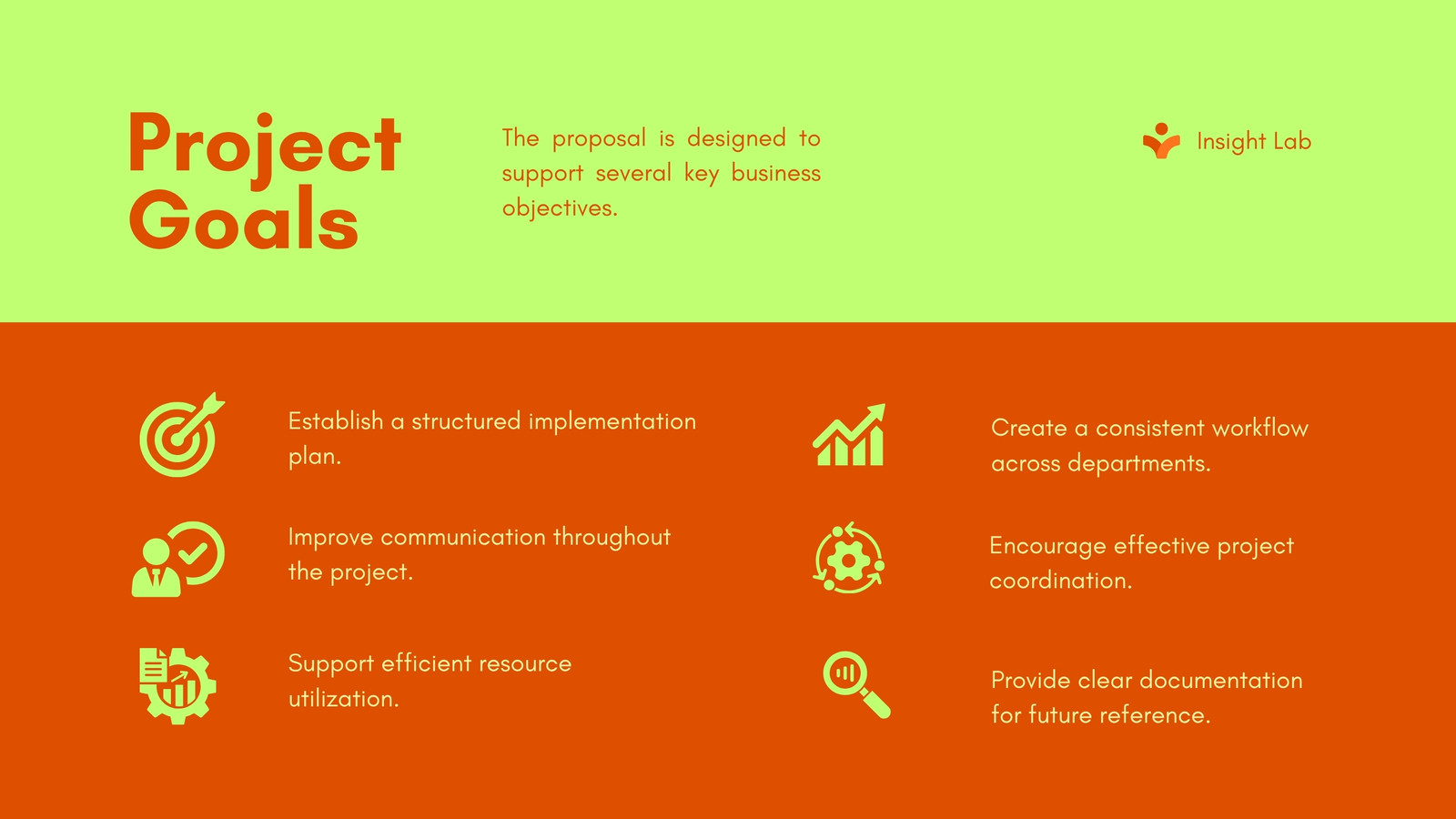 Project Goals

The proposal is designed to support several key business objectives.

Insight Lab

Establish a structured implementation plan.

Improve communication throughout the project.

Support efficient resource utilization.

Create a consistent workflow across departments.

Encourage effective project coordination.

Provide clear documentation for future reference.